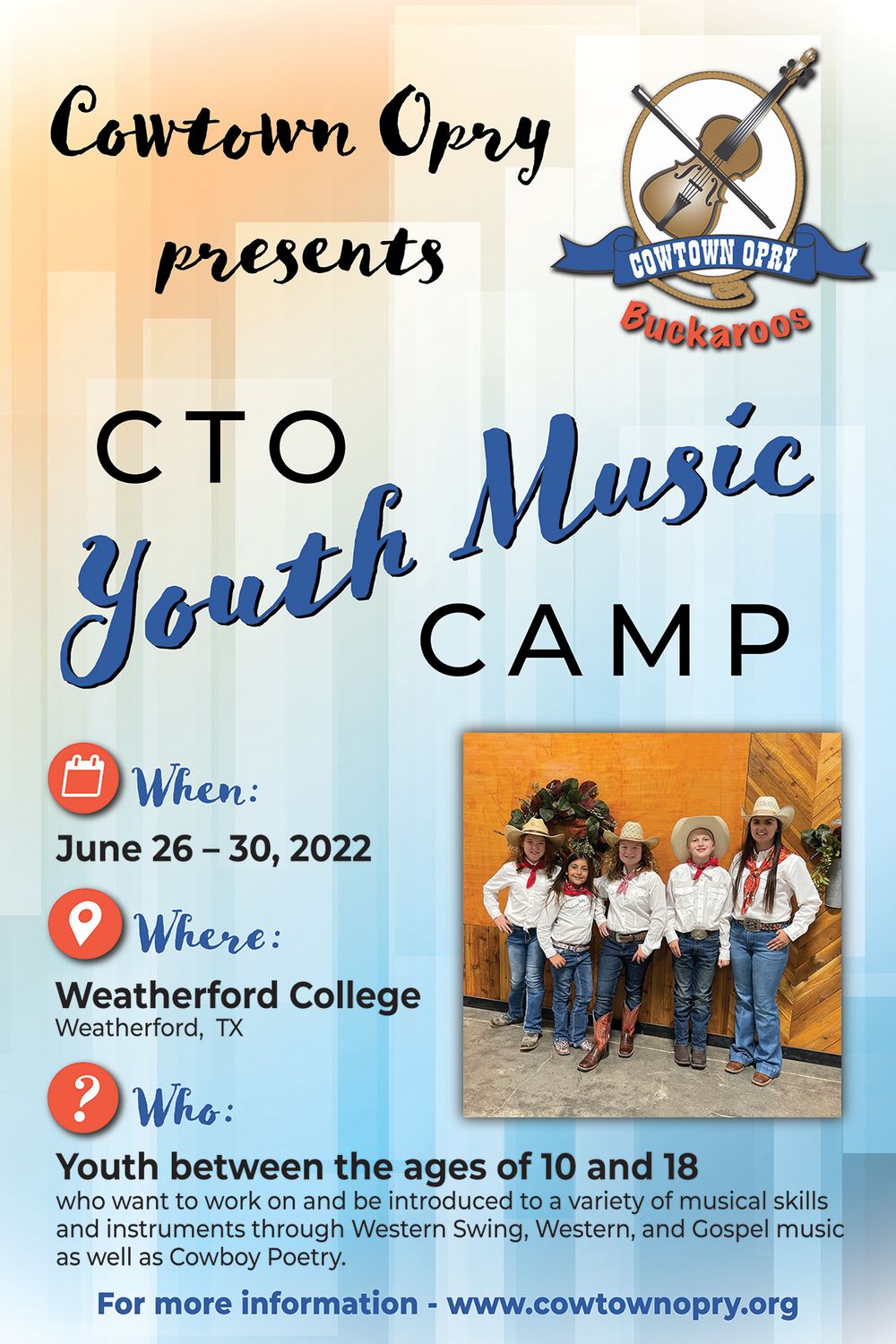 Cowtown Opry presents

COWTOWN OPRY
Buckaroos

CTO
Youth Music
CAMP

When:
June 26 – 30, 2022

Where:
Weatherford College
Weatherford, TX

Who:
Youth between the ages of 10 and 18
who want to work on and be introduced to a variety of musical skills and instruments through Western Swing, Western, and Gospel music as well as Cowboy Poetry.

For more information - www.cowtownopry.org